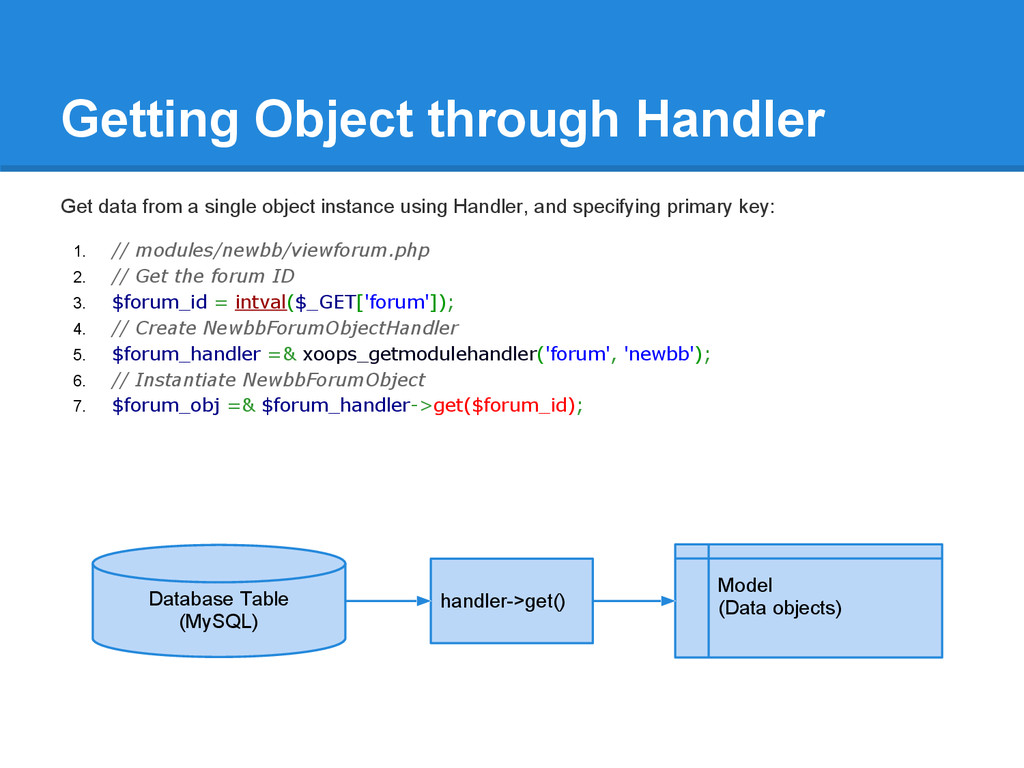 Getting Object through Handler

Get data from a single object instance using Handler, and specifying primary key:

1. // modules/newbb/viewforum.php
2. // Get the forum ID
3. $forum_id = intval($_GET['forum']);
4. // Create NewbbForumObjectHandler
5. $forum_handler =& xoops_getmodulehandler('forum', 'newbb');
6. // Instantiate NewbbForumObject
7. $forum_obj =& $forum_handler->get($forum_id);

Database Table
(MySQL)

handler->get()

Model
(Data objects)